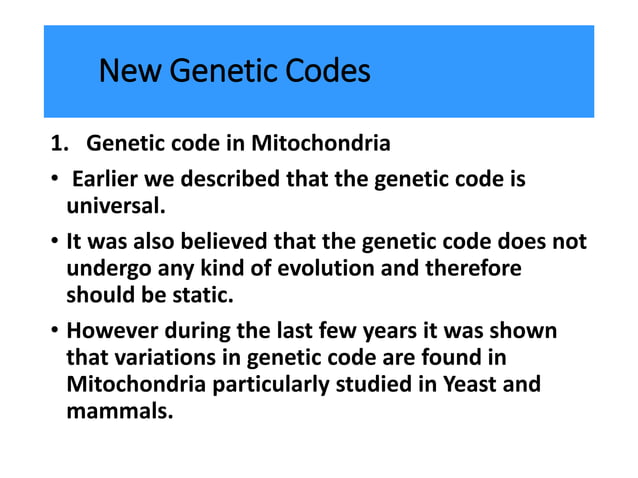 New Genetic Codes

1. Genetic code in Mitochondria

• Earlier we described that the genetic code is universal.

• It was also believed that the genetic code does not undergo any kind of evolution and therefore should be static.

• However during the last few years it was shown that variations in genetic code are found in Mitochondria particularly studied in Yeast and mammals.